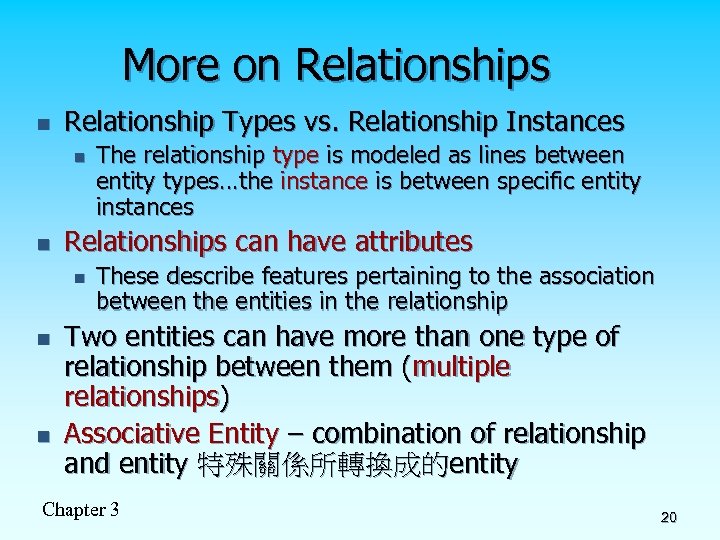 More on Relationships

Relationship Types vs. Relationship Instances

The relationship type is modeled as lines between entity types…the instance is between specific entity instances

Relationships can have attributes

These describe features pertaining to the association between the entities in the relationship

Two entities can have more than one type of relationship between them (multiple relationships)

Associative Entity – combination of relationship and entity 特殊關係所轉換成的entity

Chapter 3

20